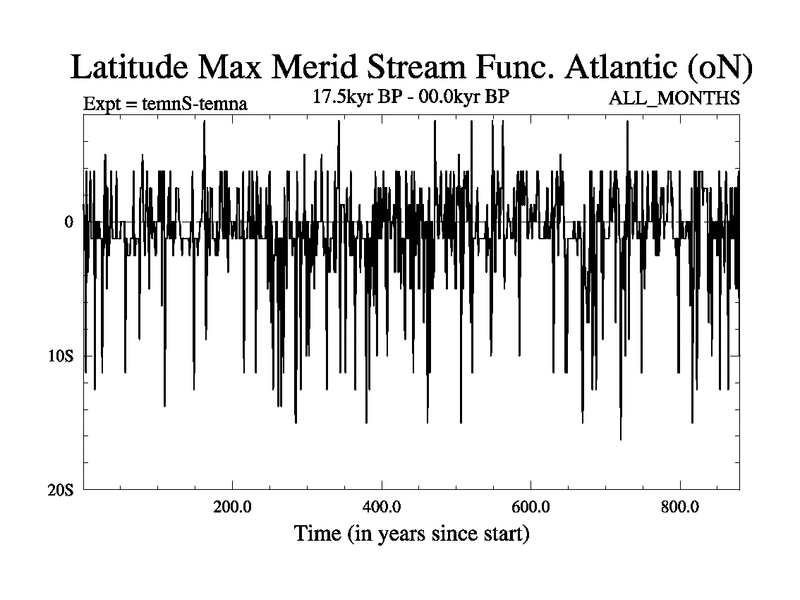 Latitude Max Merid Stream Func. Atlantic (oN)

Expt = temnS-temna

17.5kyr BP - 00.0kyr BP

ALL_MONTHS

0

10S

20S

200.0

400.0

600.0

800.0

Time (in years since start)